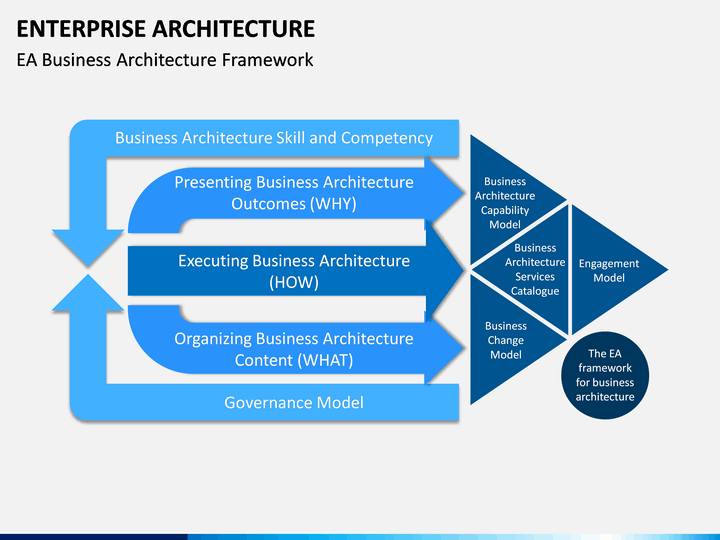 ENTERPRISE ARCHITECTURE

EA Business Architecture Framework

Business Architecture Skill and Competency

Presenting Business Architecture Outcomes (WHY)

Executing Business Architecture (HOW)

Organizing Business Architecture Content (WHAT)

Governance Model

Business Architecture Capability Model

Business Architecture Services Catalogue

Engagement Model

Business Change Model

The EA framework for business architecture